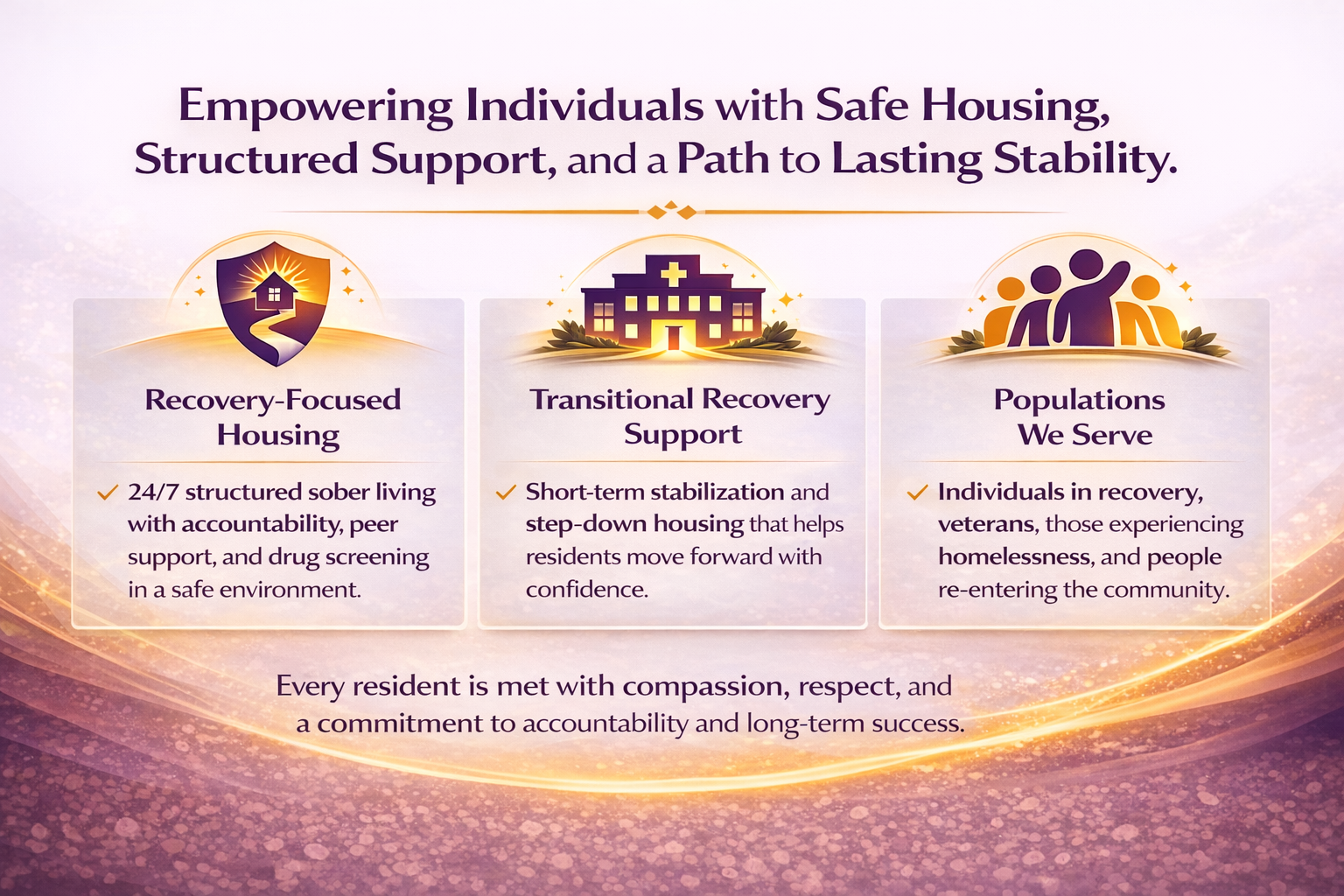 Empowering Individuals with Safe Housing, Structured Support, and a Path to Lasting Stability.

Recovery-Focused Housing

✓ 24/7 structured sober living with accountability, peer support, and drug screening in a safe environment.

Transitional Recovery Support

✓ Short-term stabilization and step-down housing that helps residents move forward with confidence.

Populations We Serve

✓ Individuals in recovery, veterans, those experiencing homelessness, and people re-entering the community.

Every resident is met with compassion, respect, and a commitment to accountability and long-term success.